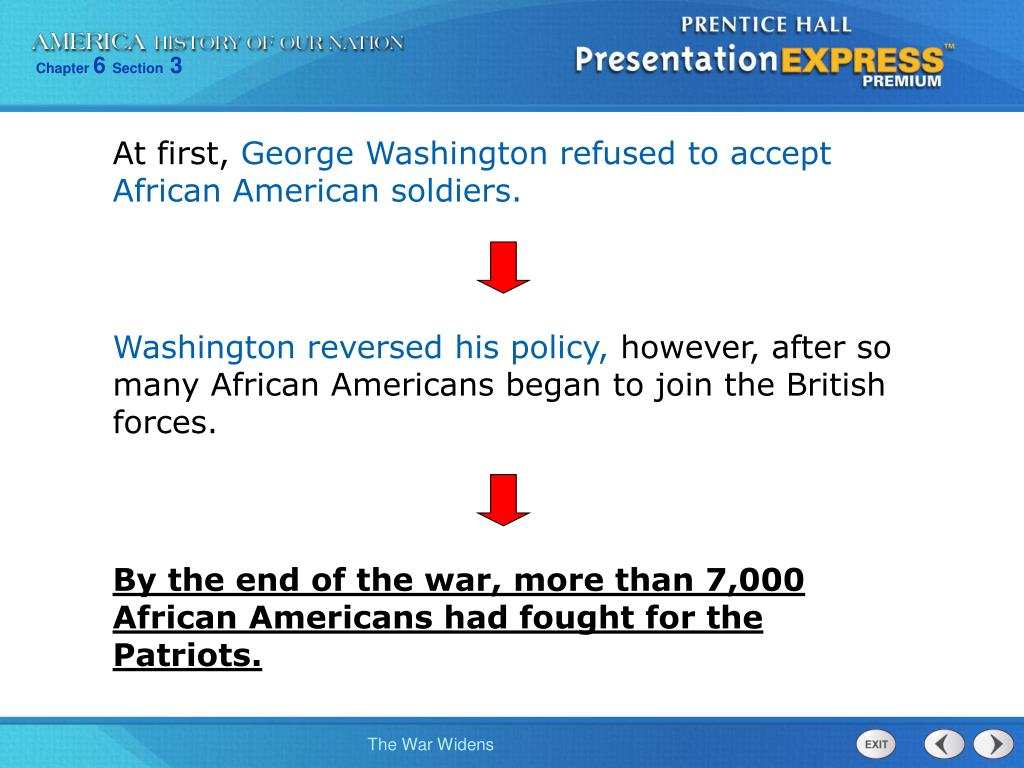 AMERICA HISTORY OF OUR NATION
Chapter 6 Section 3

PRENTICE HALL
PresentationEXPRESS™
PREMIUM

At first, George Washington refused to accept African American soldiers.

Washington reversed his policy, however, after so many African Americans began to join the British forces.

By the end of the war, more than 7,000 African Americans had fought for the Patriots.

The War Widens

EXIT